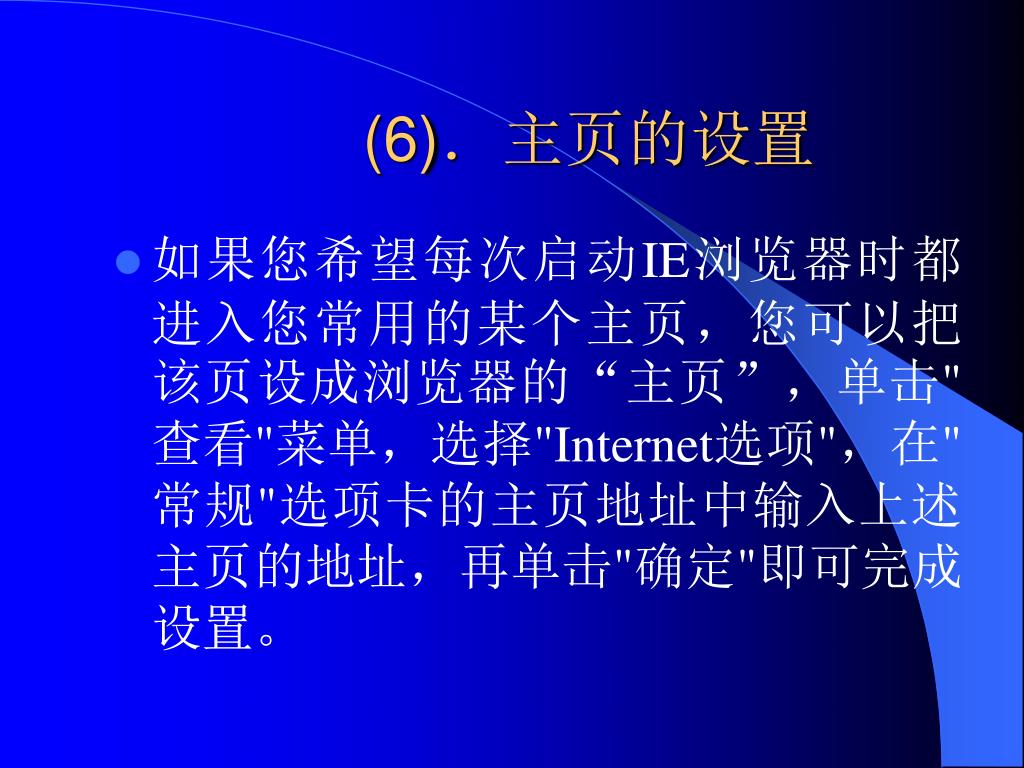 (6). 主页的设置

如果您希望每次启动IE浏览器时都进入您常用的某个主页，您可以把该页设成浏览器的“主页”，单击"查看"菜单，选择"Internet选项"，在"常规"选项卡的主页地址中输入上述主页的地址，再单击"确定"即可完成设置。